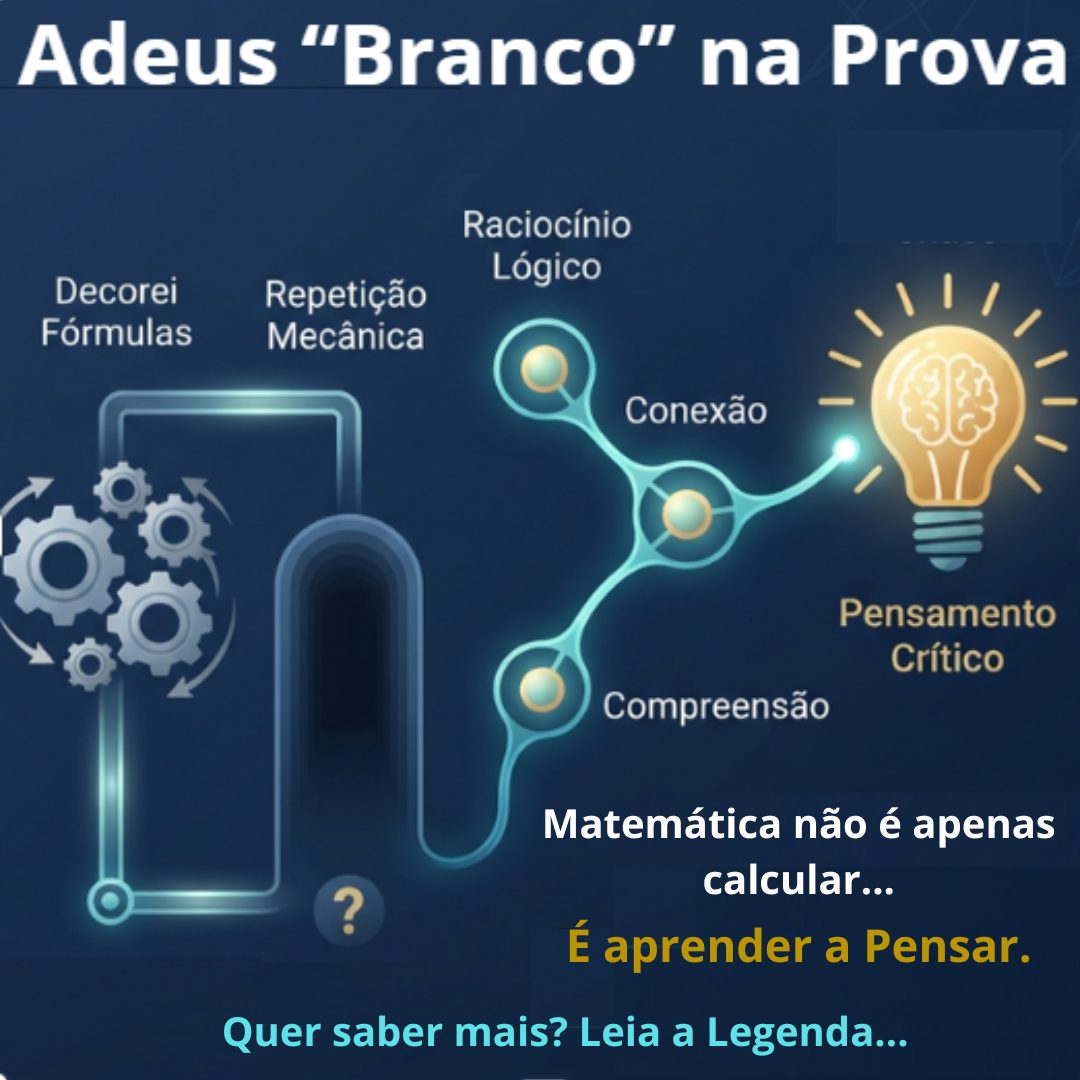 Adeus “Branco” na Prova

Decorei Fórmulas

Repetição Mecânica

Raciocínio Lógico

Conexão

Compreensão

Pensamento Crítico

?

Matemática não é apenas calcular...

É aprender a Pensar.

Quer saber mais? Leia a Legenda...